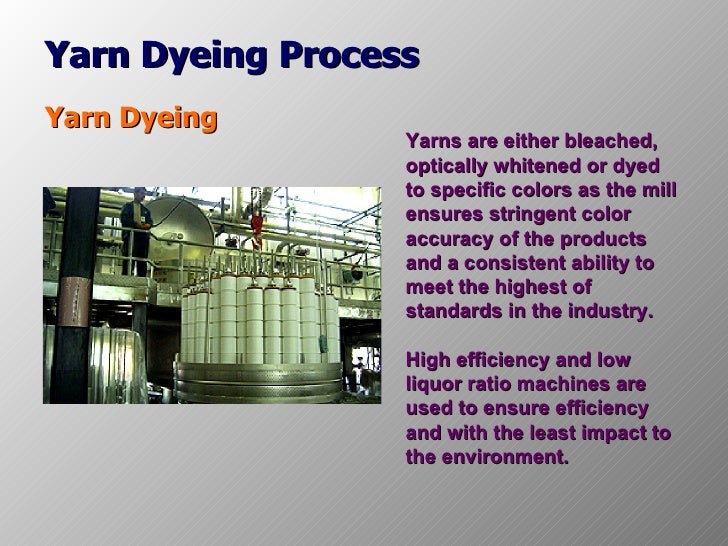 Yarn Dyeing Process

Yarn Dyeing

Yarns are either bleached, optically whitened or dyed to specific colors as the mill ensures stringent color accuracy of the products and a consistent ability to meet the highest of standards in the industry.

High efficiency and low liquor ratio machines are used to ensure efficiency and with the least impact to the environment.